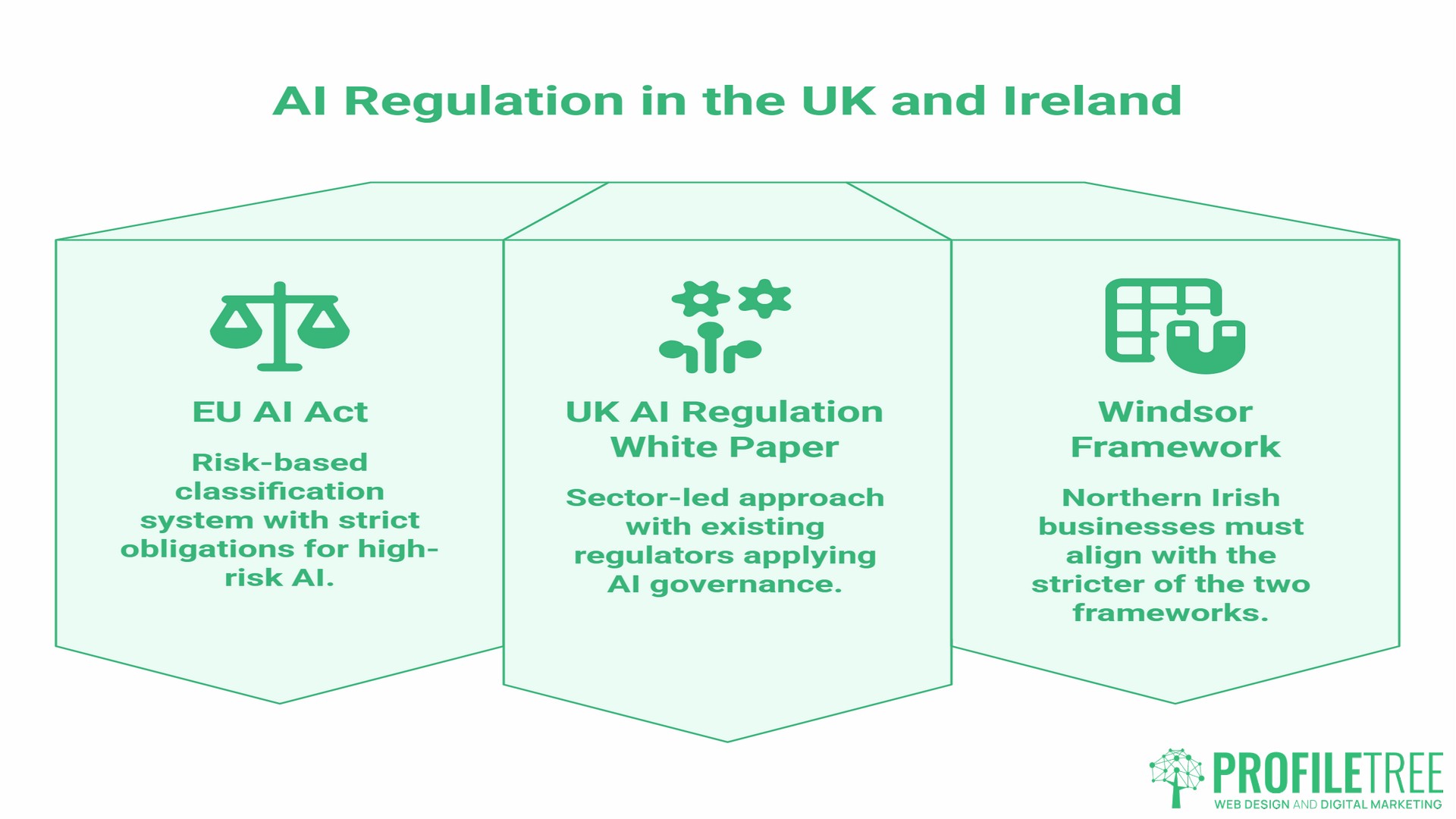 AI Regulation in the UK and Ireland

EU AI Act

Risk-based classification system with strict obligations for high-risk AI.

UK AI Regulation White Paper

Sector-led approach with existing regulators applying AI governance.

Windsor Framework

Northern Irish businesses must align with the stricter of the two frameworks.

PROFILETREE
WEB DESIGN AND DIGITAL MARKETING